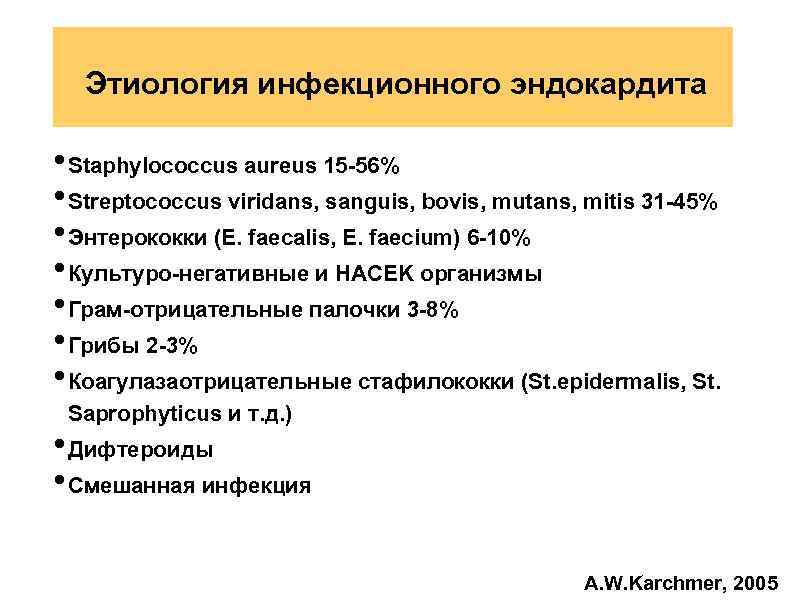 Этиология инфекционного эндокардита

• Staphylococcus aureus 15-56%
• Streptococcus viridans, sanguis, bovis, mutans, mitis 31-45%
• Энтерококки (E. faecalis, E. faecium) 6-10%
• Культуро-негативные и HACEK организмы
• Грам-отрицательные палочки 3-8%
• Грибы 2-3%
• Коагулазаотрицательные стафилококки (St.epidermalis, St. Saprophyticus и т.д.)
• Дифтероиды
• Смешанная инфекция

A.W.Karchmer, 2005